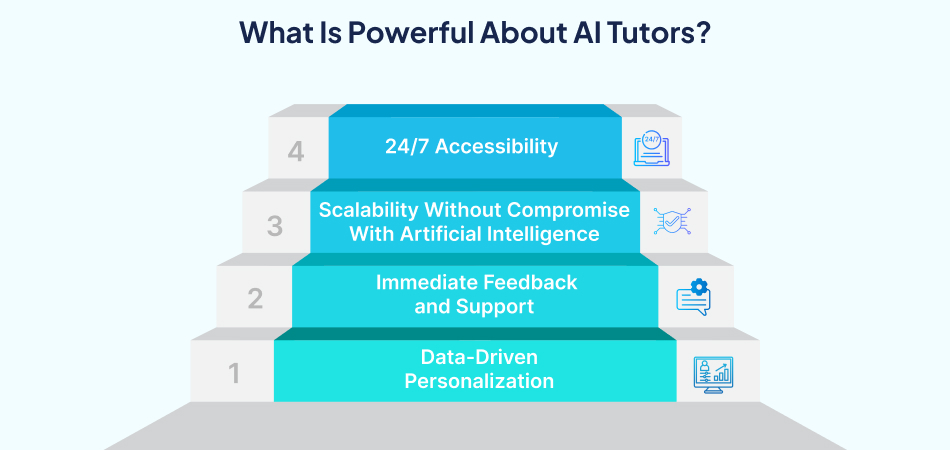 What Is Powerful About AI Tutors?

4
24/7 Accessibility
24/7

3
Scalability Without Compromise With Artificial Intelligence

2
Immediate Feedback and Support

1
Data-Driven Personalization